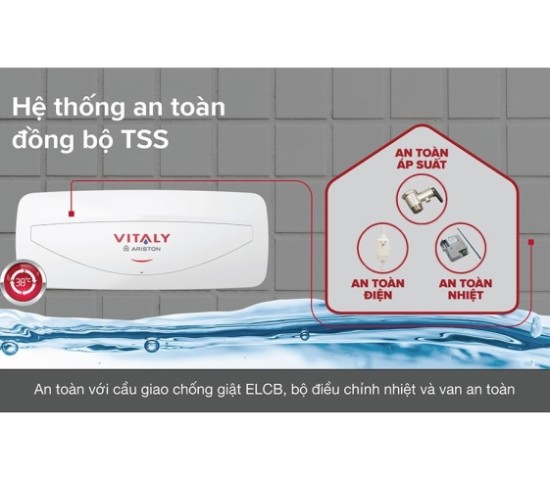 Hệ thống an toàn đồng bộ TSS

VITALY
ARISTON

38°C

AN TOÀN ÁP SUẤT

AN TOÀN ĐIỆN

AN TOÀN NHIỆT

An toàn với cầu giao chống giật ELCB, bộ điều chỉnh nhiệt và van an toàn